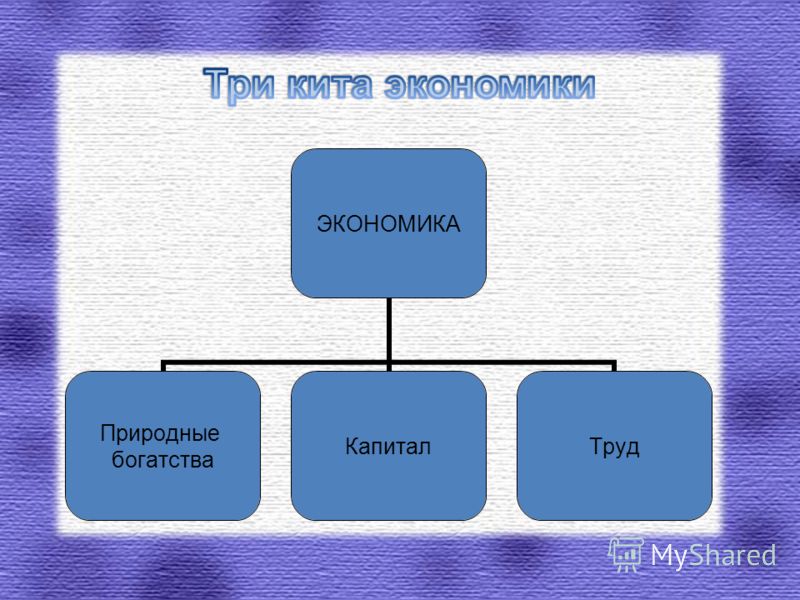 Три кита экономики

ЭКОНОМИКА

Природные богатства

Капитал

Труд

MyShared